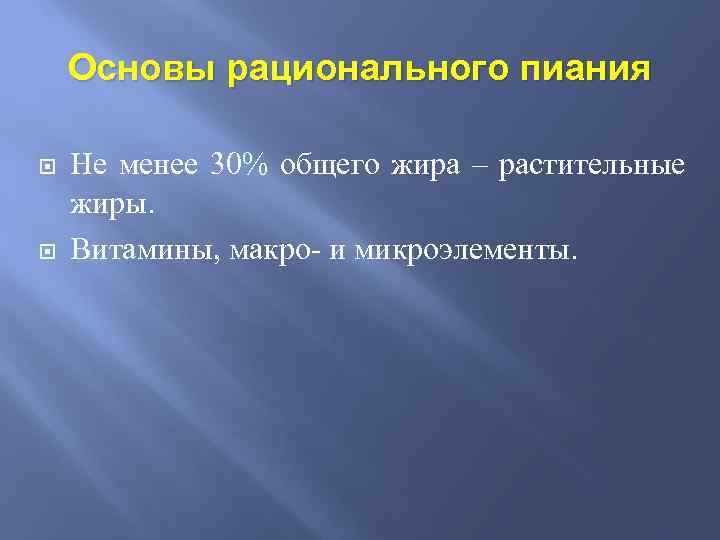 Основы рационального пиания

Не менее 30% общего жира – растительные жиры.

Витамины, макро- и микроэлементы.